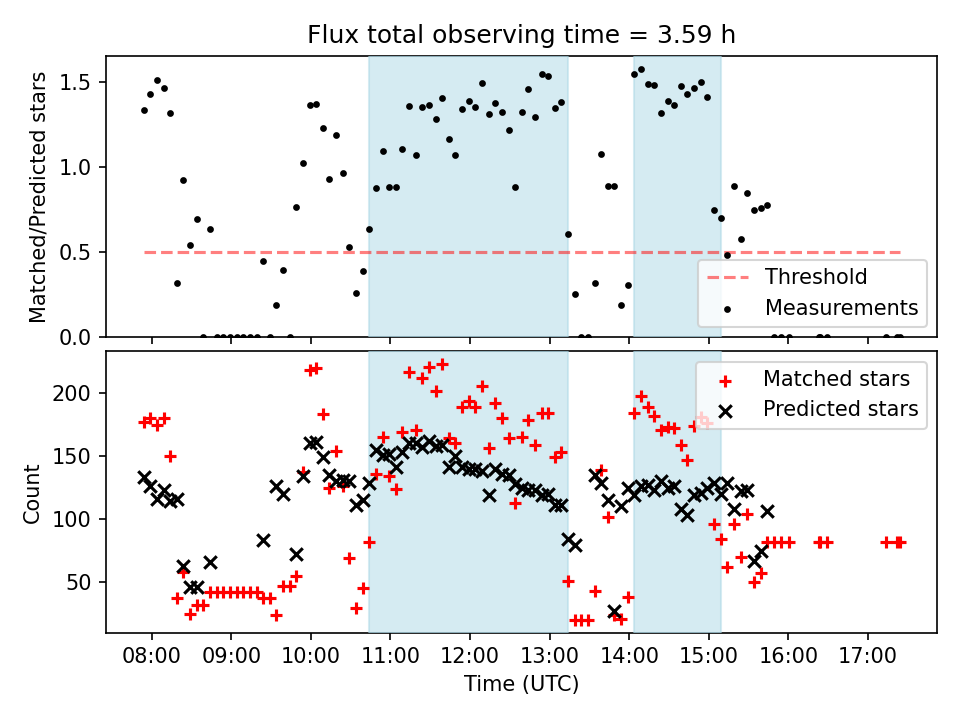 Flux total observing time = 3.59 h

Matched/Predicted stars

1.5
1.0
0.5
0.0

Threshold
Measurements

Count

200
150
100
50

Matched stars
Predicted stars

08:00 09:00 10:00 11:00 12:00 13:00 14:00 15:00 16:00 17:00

Time (UTC)